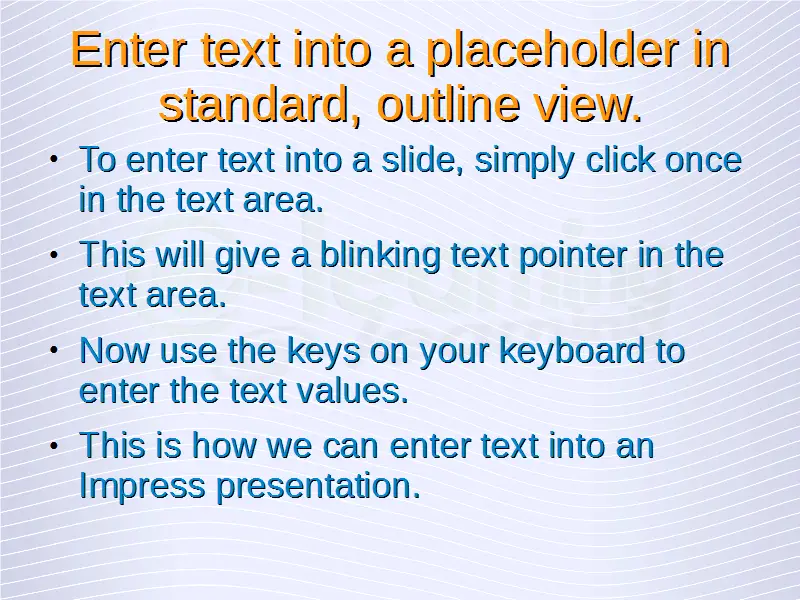 Enter text into a placeholder in standard, outline view.

• To enter text into a slide, simply click once in the text area.

• This will give a blinking text pointer in the text area.

• Now use the keys on your keyboard to enter the text values.

• This is how we can enter text into an Impress presentation.